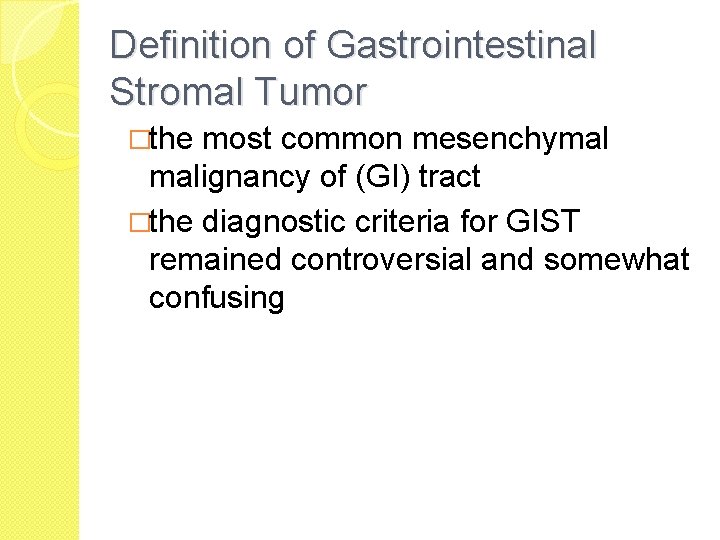 Definition of Gastrointestinal Stromal Tumor

□the most common mesenchymal malignancy of (GI) tract

□the diagnostic criteria for GIST remained controversial and somewhat confusing